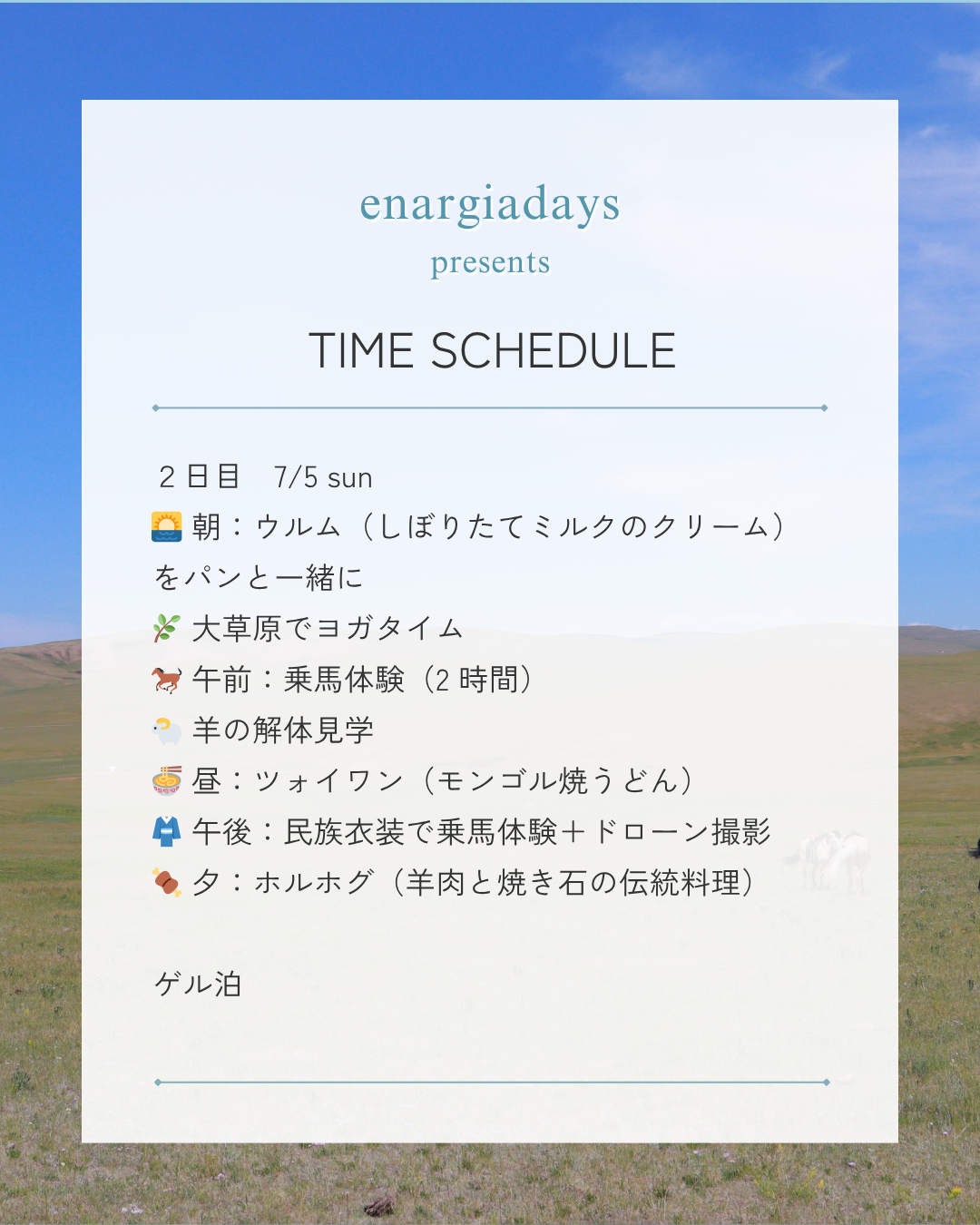 enargiadays
presents

TIME SCHEDULE

２日目　7/5 sun
🌅 朝：ウルム（しぼりたてミルクのクリーム）をパンと一緒に
🌿 大草原でヨガタイム
🐎 午前：乗馬体験（2 時間）
🐏 羊の解体見学
🍜 昼：ツォイワン（モンゴル焼うどん）
👘 午後：民族衣装で乗馬体験＋ドローン撮影
🍖 夕：ホルホグ（羊肉と焼き石の伝統料理）

ゲル泊